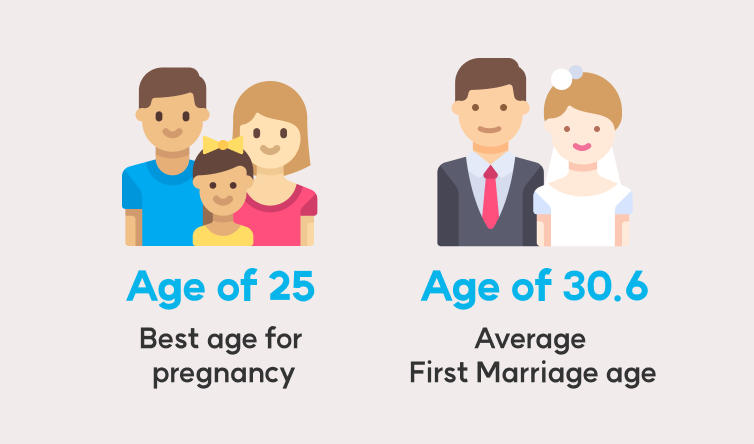 Age of 25

Best age for pregnancy

Age of 30.6

Average First Marriage age